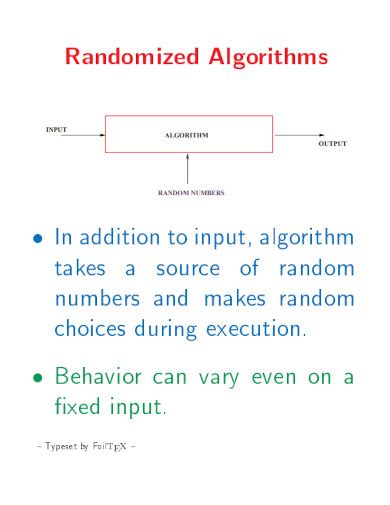 Randomized Algorithms

INPUT

ALGORITHM

OUTPUT

RANDOM NUMBERS

• In addition to input, algorithm takes a source of random numbers and makes random choices during execution.

• Behavior can vary even on a fixed input.

– Typeset by FoilTEX –